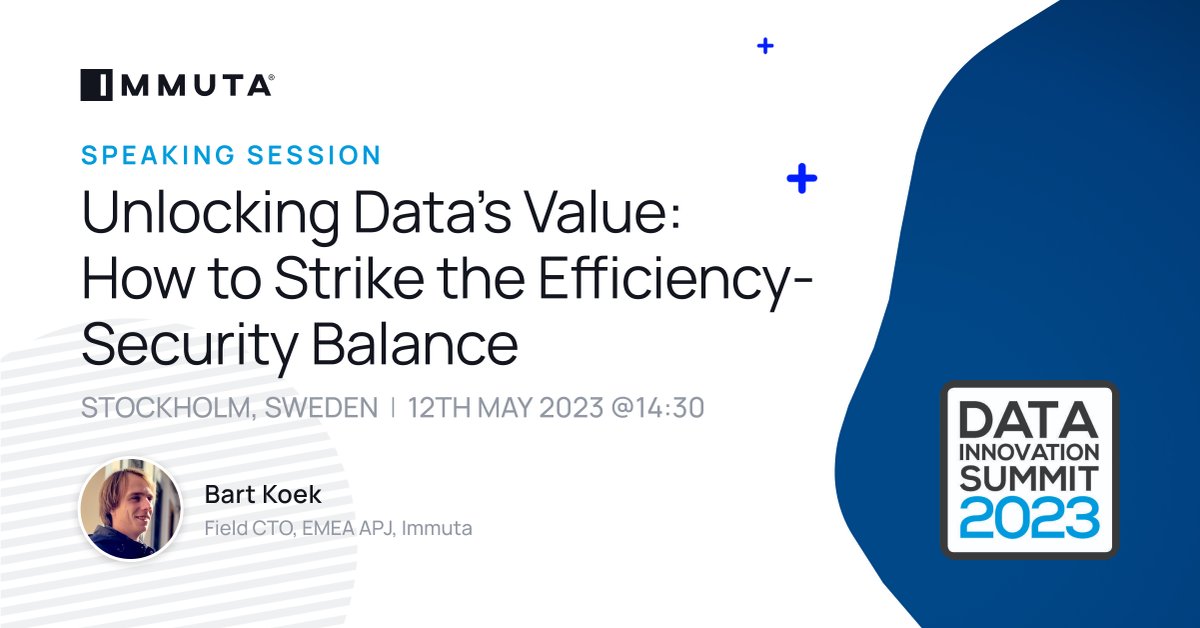 IMMUTA®

SPEAKING SESSION

Unlocking Data's Value: How to Strike the Efficiency-Security Balance

STOCKHOLM, SWEDEN | 12TH MAY 2023 @14:30

Bart Koek
Field CTO, EMEA APJ, Immuta

DATA INNOVATION SUMMIT 2023